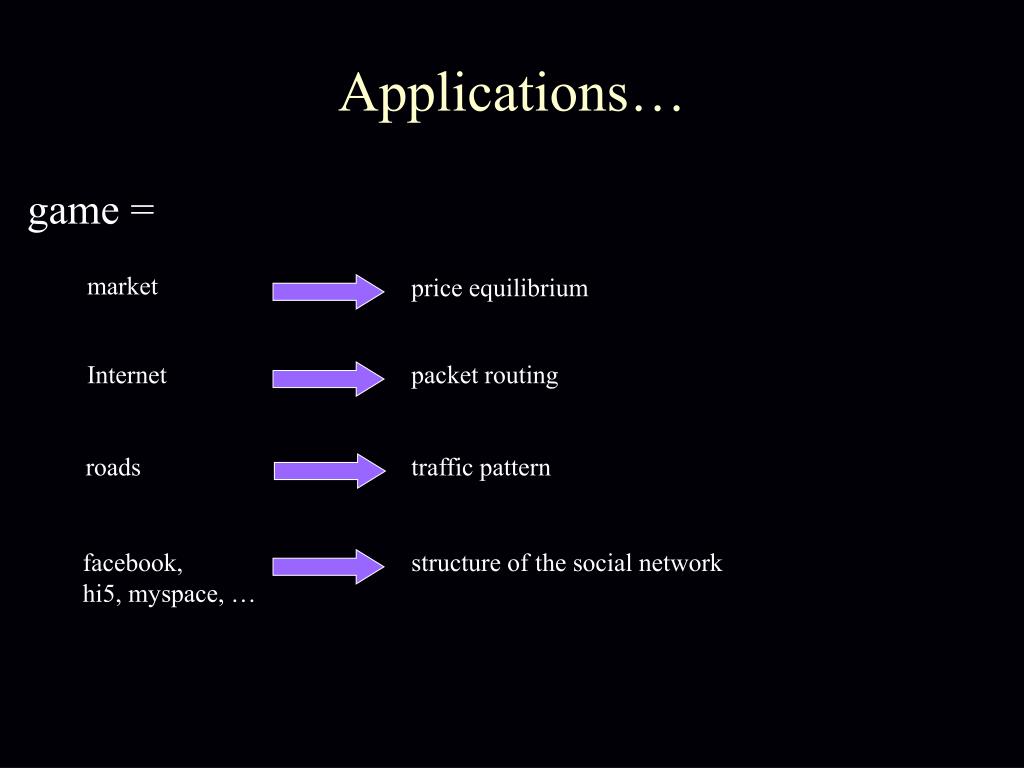 Applications…

game =

market price equilibrium

Internet packet routing

roads traffic pattern

facebook, hi5, myspace, … structure of the social network